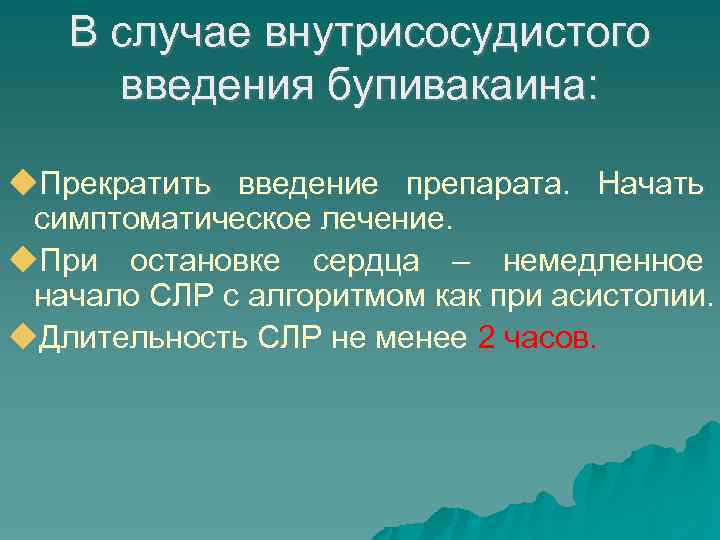 В случае внутрисосудистого введения бупивакаина:

Прекратить введение препарата. Начать симптоматическое лечение.

При остановке сердца – немедленное начало СЛР с алгоритмом как при асистолии.

Длительность СЛР не менее 2 часов.